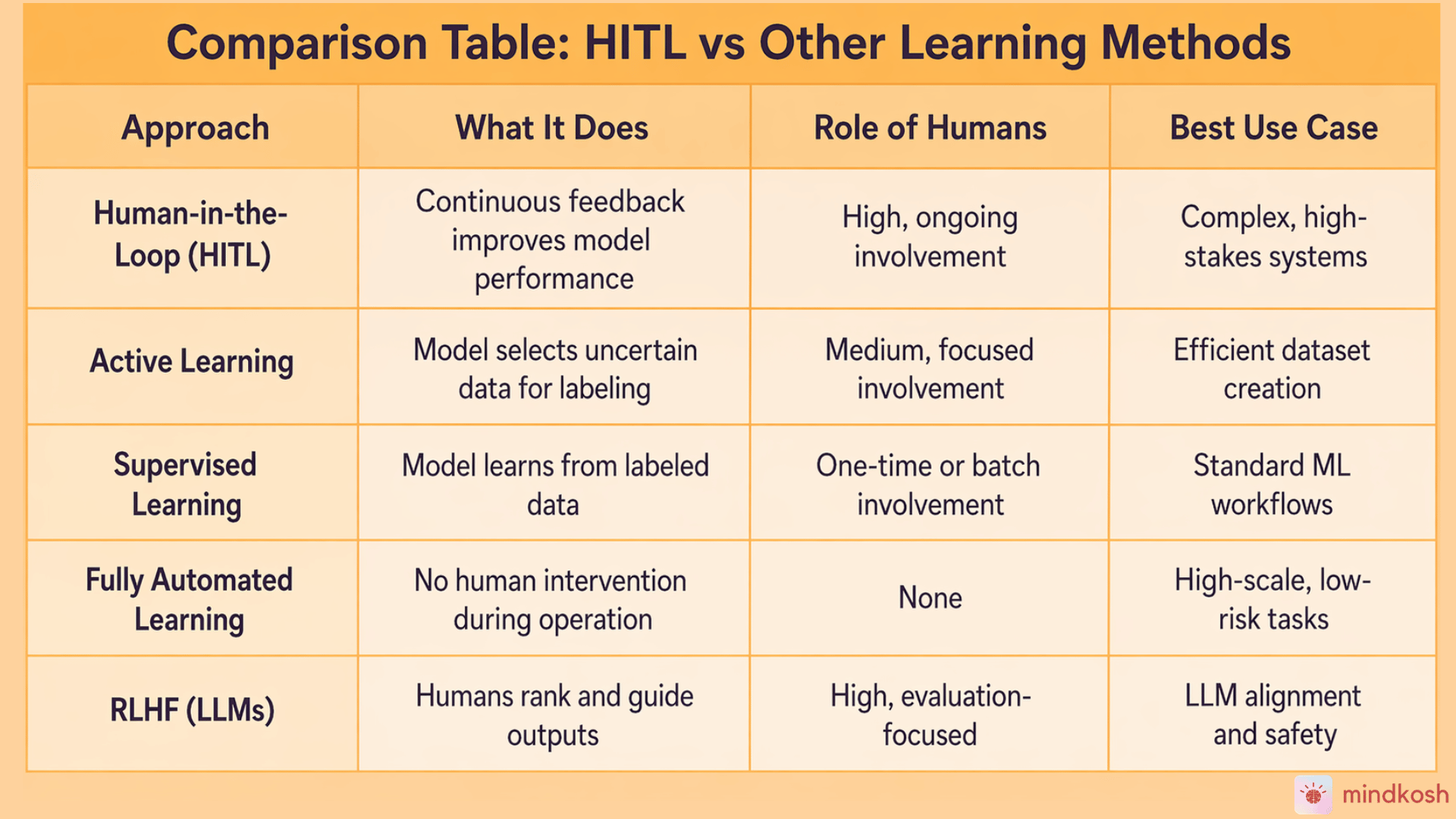 Comparison Table: HITL vs Other Learning Methods

| Approach | What It Does | Role of Humans | Best Use Case |
|---|---|---|---|
| Human-in-the-Loop (HITL) | Continuous feedback improves model performance | High, ongoing involvement | Complex, high-stakes systems |
| Active Learning | Model selects uncertain data for labeling | Medium, focused involvement | Efficient dataset creation |
| Supervised Learning | Model learns from labeled data | One-time or batch involvement | Standard ML workflows |
| Fully Automated Learning | No human intervention during operation | None | High-scale, low-risk tasks |
| RLHF (LLMs) | Humans rank and guide outputs | High, evaluation-focused | LLM alignment and safety |

mindkosh